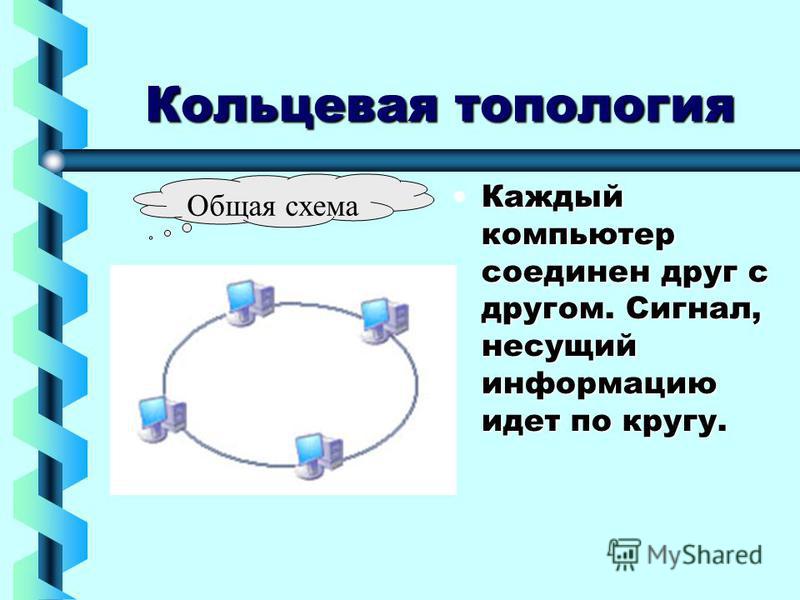 Кольцевая топология

Общая схема

Каждый компьютер соединен друг с другом. Сигнал, несущий информацию идет по кругу.

MyShared